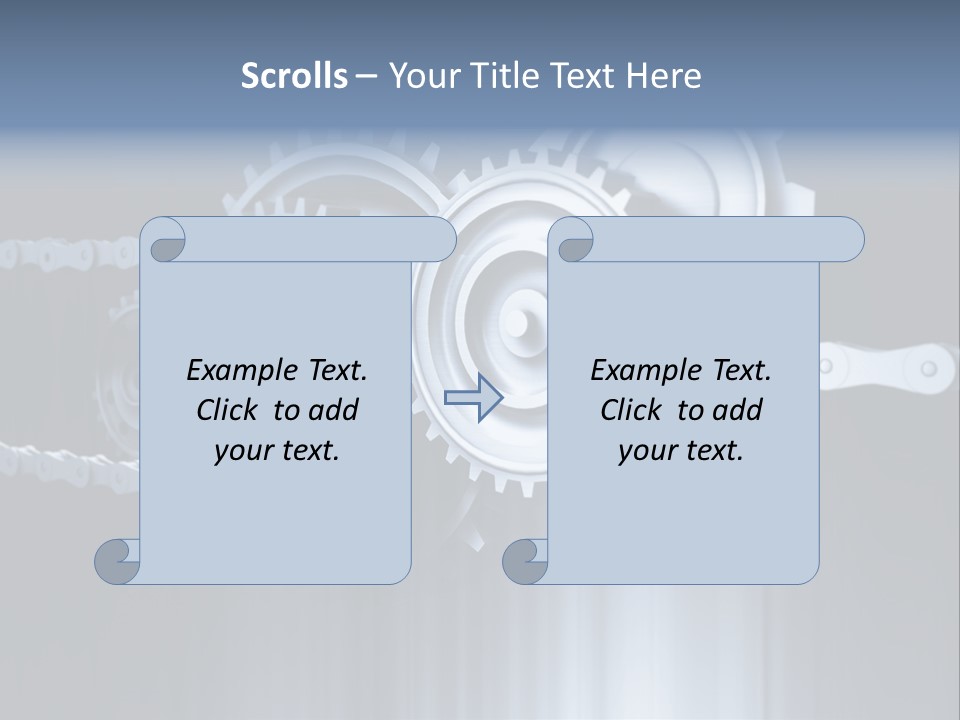 Scrolls – Your Title Text Here

Example Text. Click to add your text.

Example Text. Click to add your text.